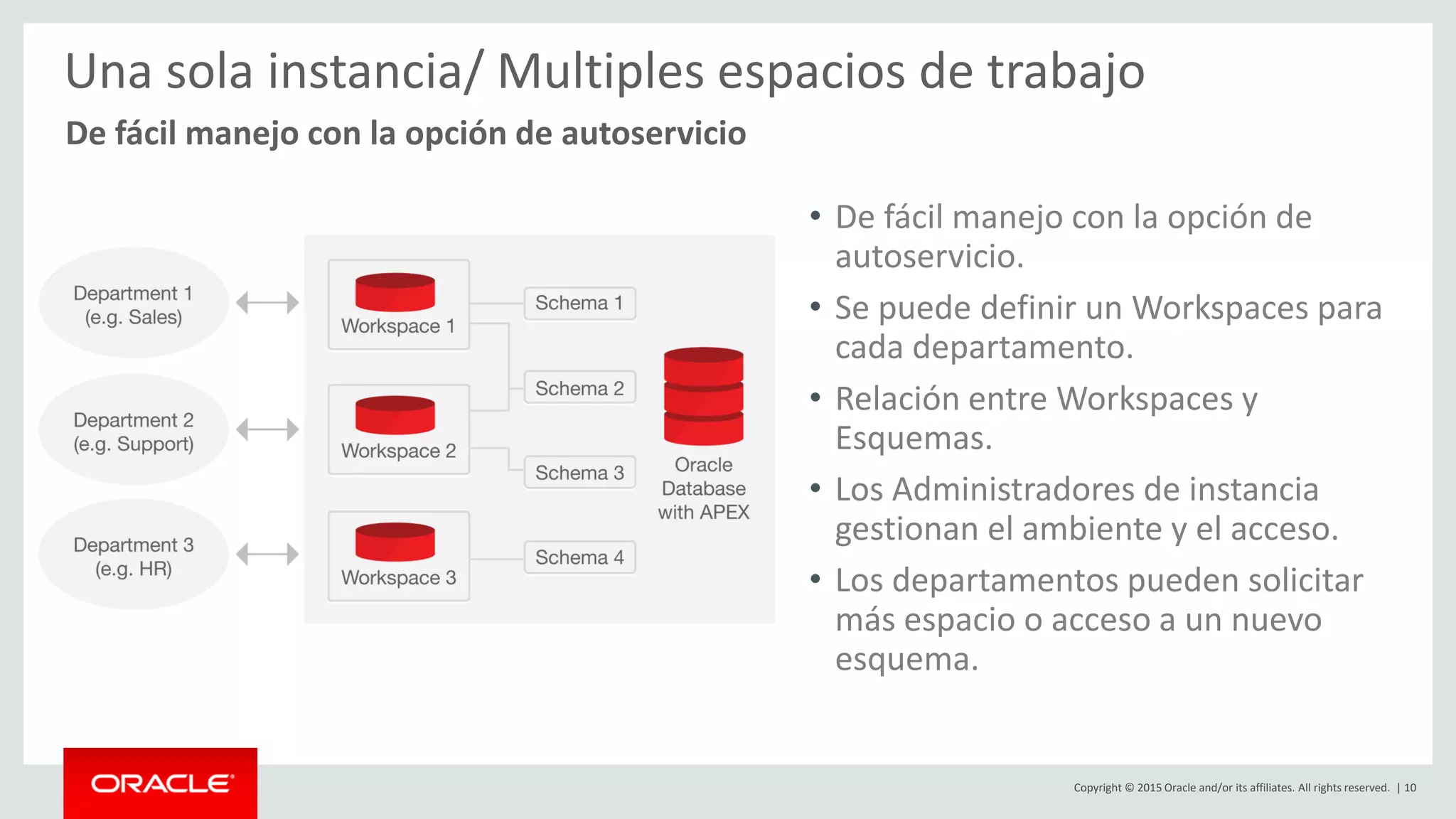 Una sola instancia/ Multiples espacios de trabajo

De fácil manejo con la opción de autoservicio

Department 1
(e.g. Sales)

Department 2
(e.g. Support)

Department 3
(e.g. HR)

Workspace 1

Workspace 2

Workspace 3

Schema 1

Schema 2

Schema 3

Schema 4

Oracle
Database
with APEX

• De fácil manejo con la opción de autoservicio.
• Se puede definir un Workspaces para cada departamento.
• Relación entre Workspaces y Esquemas.
• Los Administradores de instancia gestionan el ambiente y el acceso.
• Los departamentos pueden solicitar más espacio o acceso a un nuevo esquema.

ORACLE

Copyright © 2015 Oracle and/or its affiliates. All rights reserved. | 10